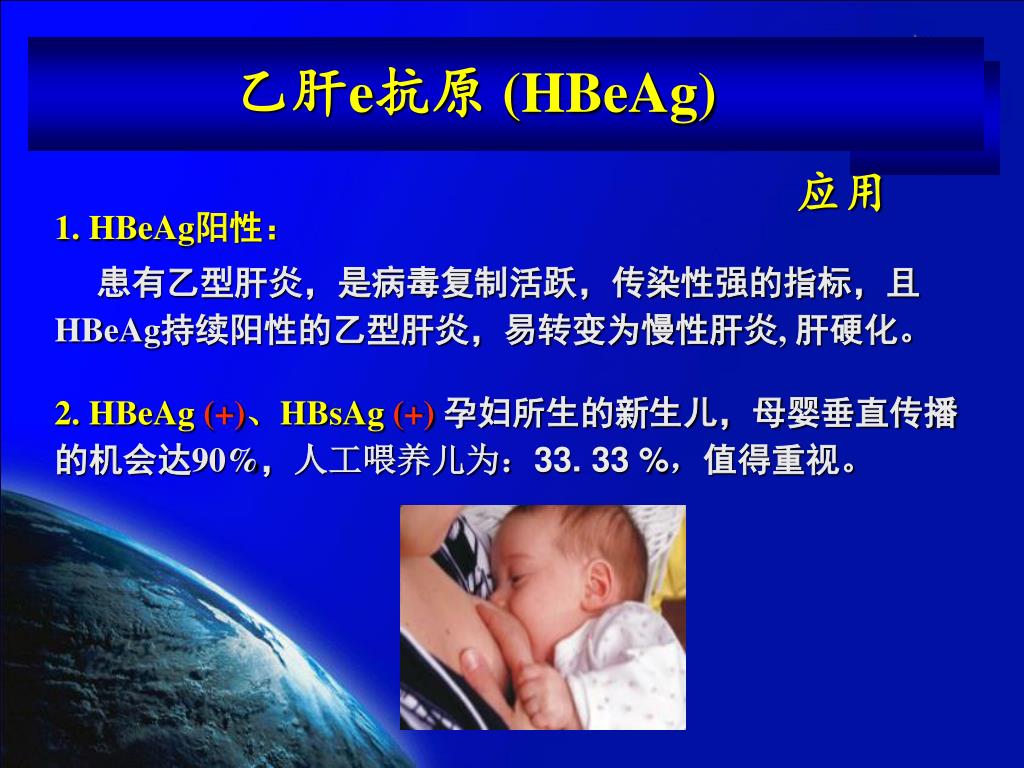 乙肝e抗原 (HBeAg)

应用

1. HBeAg阳性：

患有乙型肝炎，是病毒复制活跃，传染性强的指标，且HBeAg持续阳性的乙型肝炎，易转变为慢性肝炎, 肝硬化。

2. HBeAg (+)、HBsAg (+) 孕妇所生的新生儿，母婴垂直传播的机会达90%，人工喂养儿为：33. 33 %，值得重视。